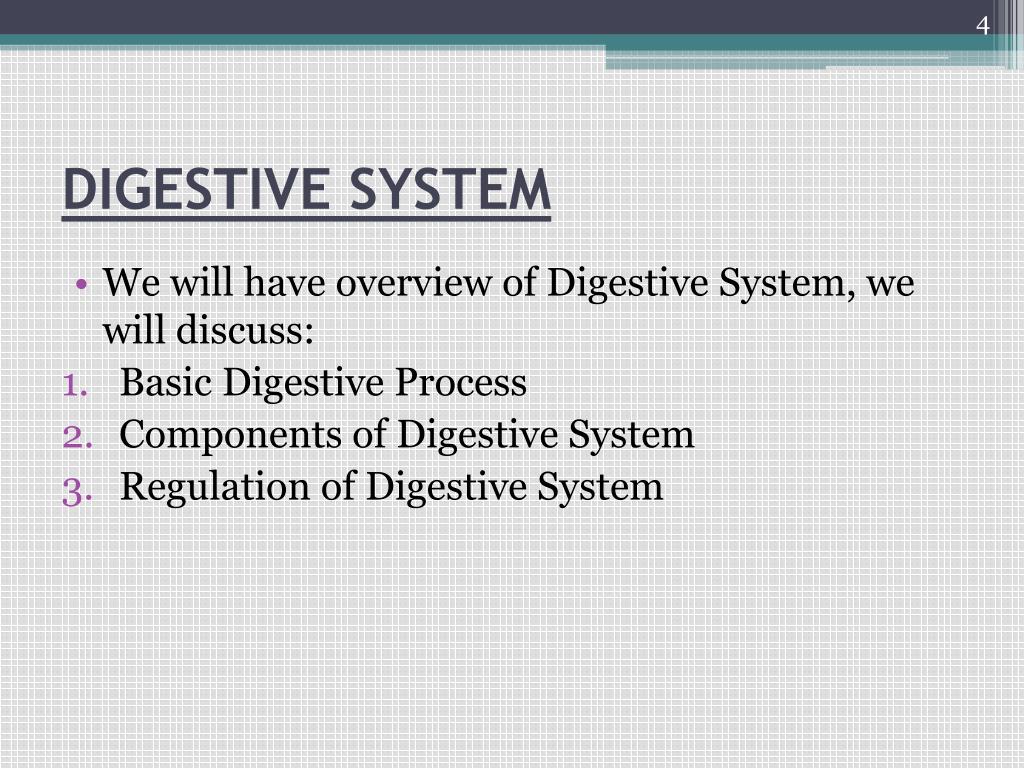 4

DIGESTIVE SYSTEM

• We will have overview of Digestive System, we will discuss:
1. Basic Digestive Process
2. Components of Digestive System
3. Regulation of Digestive System